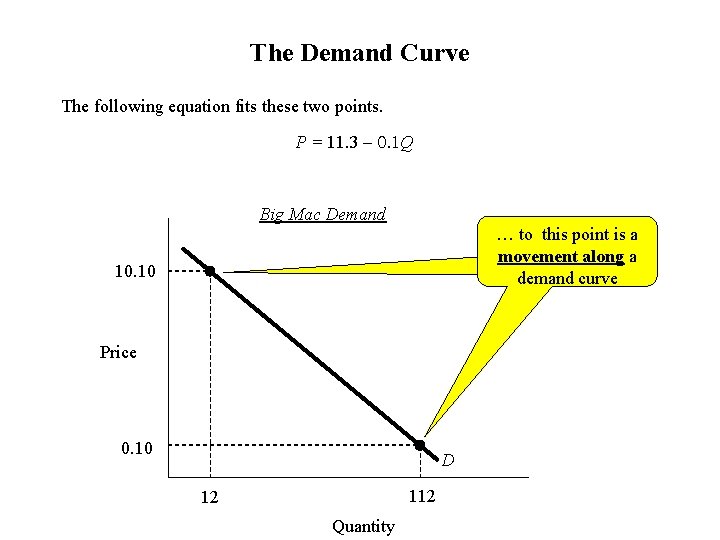 The Demand Curve

The following equation fits these two points.

$P = 11.3 - 0.1Q$

Big Mac Demand

… to this point is a movement along a demand curve

10.10

Price

0.10

D

12

112

Quantity